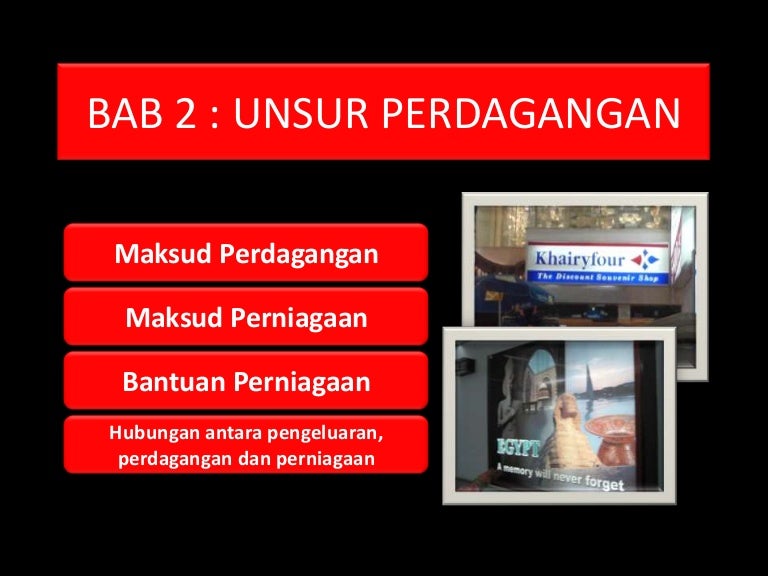 BAB 2 : UNSUR PERDAGANGAN

Maksud Perdagangan

Maksud Perniagaan

Bantuan Perniagaan

Hubungan antara pengeluaran, perdagangan dan perniagaan

Khairyfour
The Discount Souvenir Shop

EGYPT
A memory will never forget